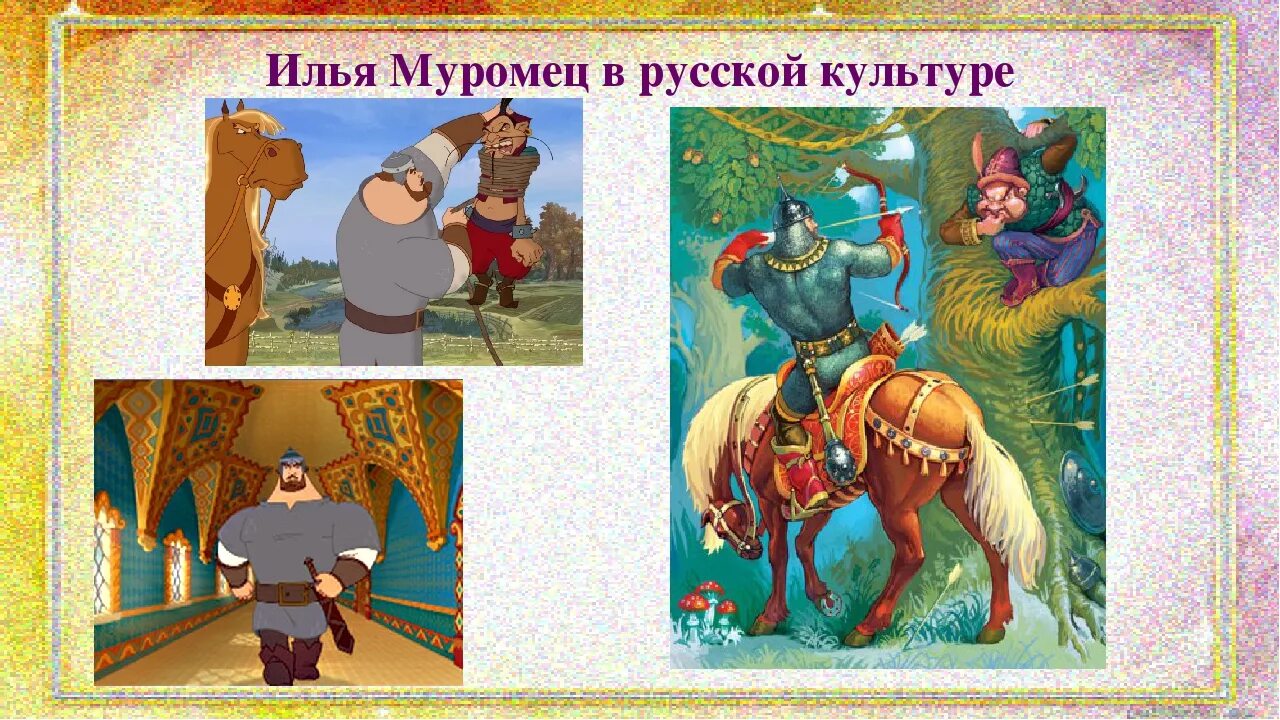 Илья Муромец в русской культуре